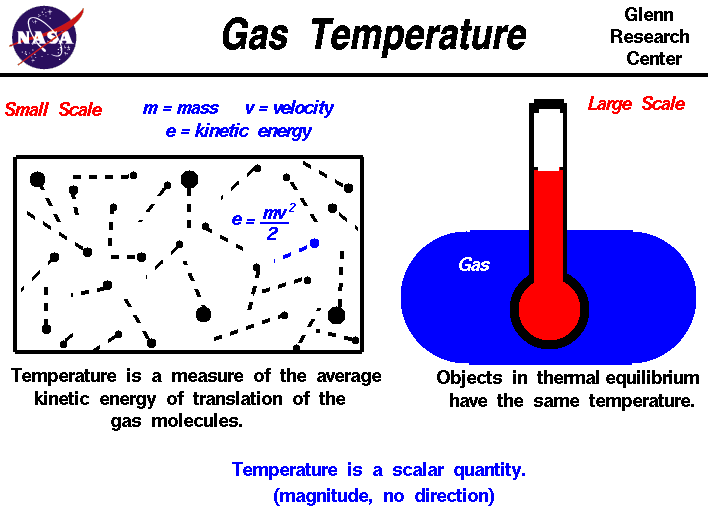 NASA

Gas Temperature

Glenn Research Center

Small Scale

m = mass v = velocity
e = kinetic energy

$e = \frac{mv^2}{2}$

Large Scale

Gas

Temperature is a measure of the average kinetic energy of translation of the gas molecules.

Objects in thermal equilibrium have the same temperature.

Temperature is a scalar quantity.
(magnitude, no direction)